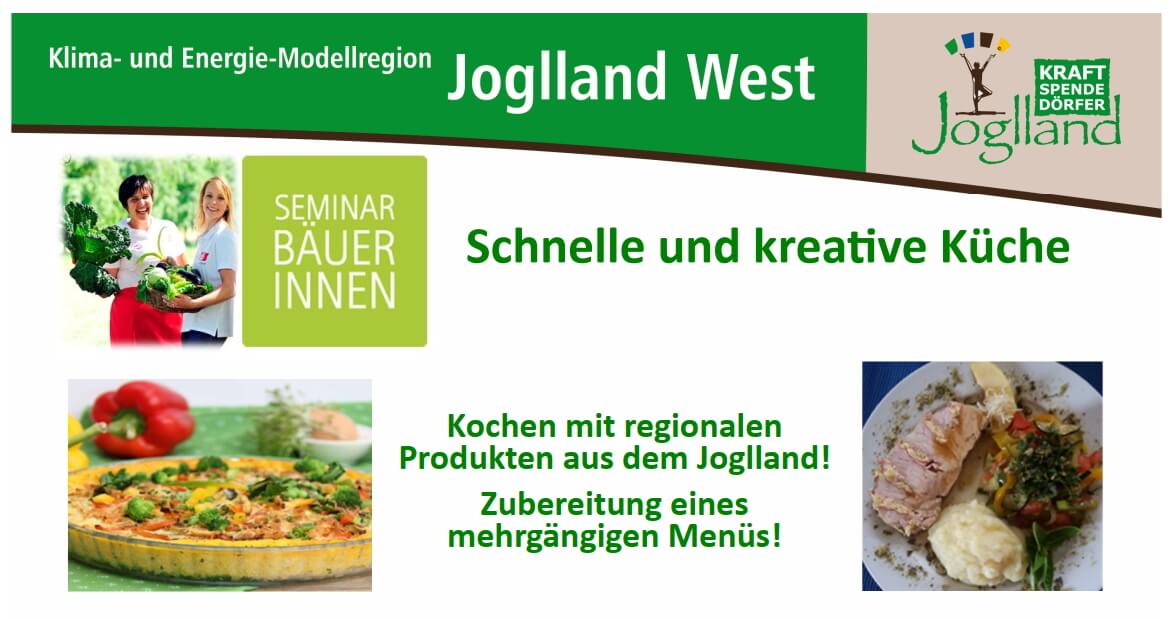 Klima- und Energie-Modellregion Joglland West

KRAFT SPENDE DÖRFER Joglland

SEMINAR BÄUER INNEN

Schnelle und kreative Küche

Kochen mit regionalen Produkten aus dem Joglland!

Zubereitung eines mehrgängigen Menüs!